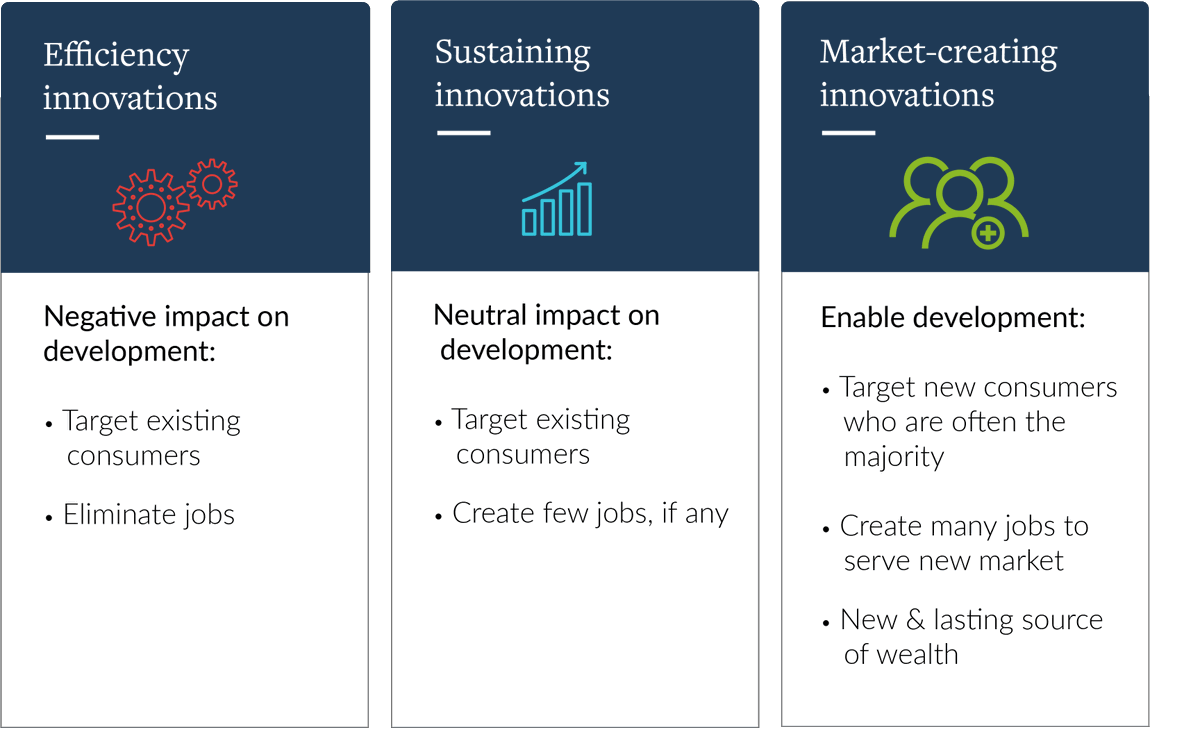 Efficiency innovations

Negative impact on development:

• Target existing consumers

• Eliminate jobs

Sustaining innovations

Neutral impact on development:

• Target existing consumers

• Create few jobs, if any

Market-creating innovations

Enable development:

• Target new consumers who are often the majority

• Create many jobs to serve new market

• New & lasting source of wealth